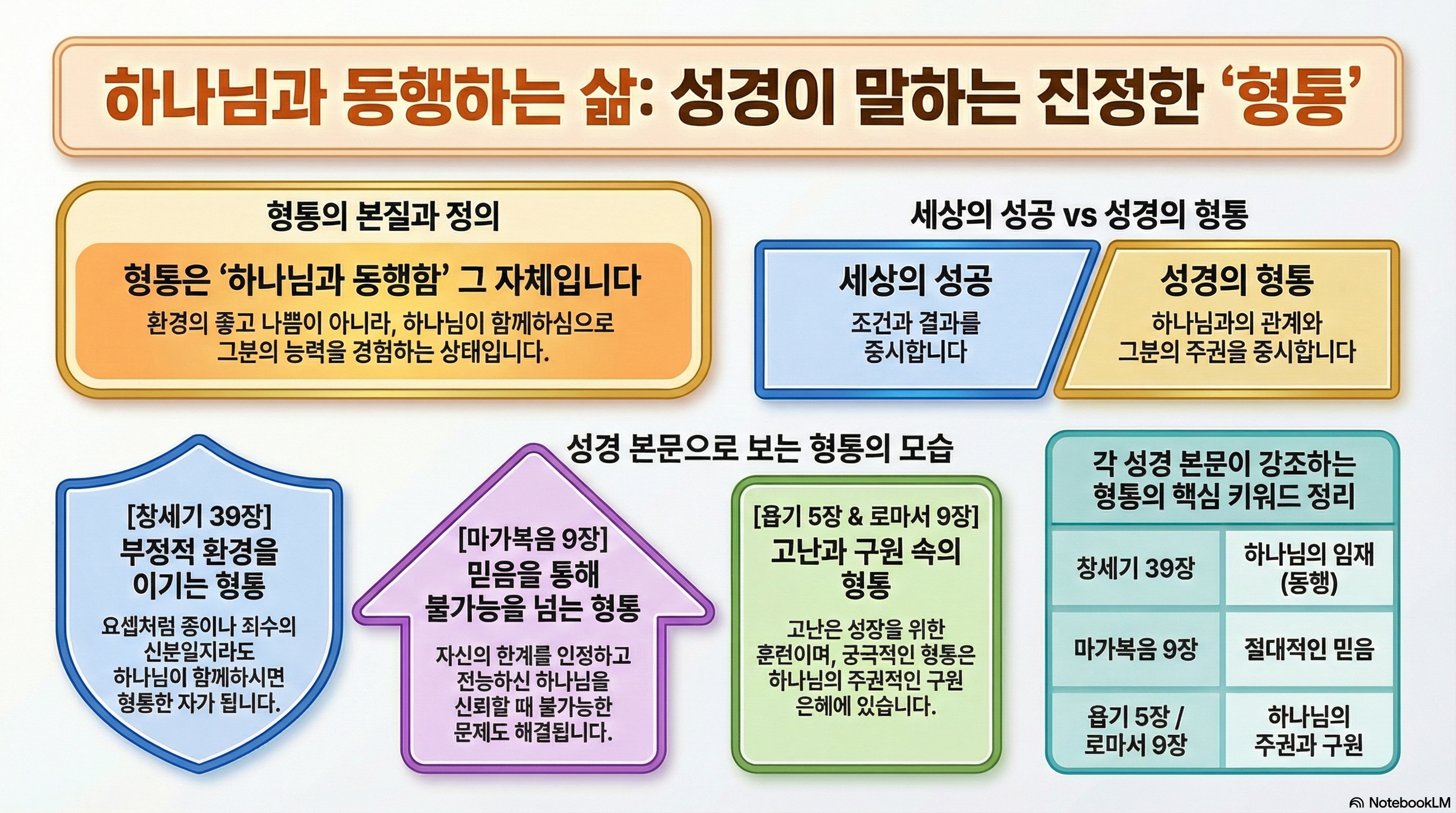 하나님과 동행하는 삶: 성경이 말하는 진정한 '형통'

형통의 본질과 정의

형통은 '하나님과 동행함' 그 자체입니다

환경의 좋고 나쁨이 아니라, 하나님이 함께하심으로 그분의 능력을 경험하는 상태입니다.

세상의 성공 vs 성경의 형통

세상의 성공

조건과 결과를 중시합니다

성경의 형통

하나님과의 관계와 그분의 주권을 중시합니다

성경 본문으로 보는 형통의 모습

[창세기 39장]
부정적 환경을 이기는 형통

요셉처럼 종이나 죄수의 신분일지라도 하나님이 함께하시면 형통한 자가 됩니다.

[마가복음 9장]
믿음을 통해 불가능을 넘는 형통

자신의 한계를 인정하고 전능하신 하나님을 신뢰할 때 불가능한 문제도 해결됩니다.

[욥기 5장 & 로마서 9장]
고난과 구원 속의 형통

고난은 성장을 위한 훈련이며, 궁극적인 형통은 하나님의 주권적인 구원 은혜에 있습니다.

각 성경 본문이 강조하는 형통의 핵심 키워드 정리

| 창세기 39장 | 하나님의 임재 (동행) |
|---|---|
| 마가복음 9장 | 절대적인 믿음 |
| 욥기 5장 / 로마서 9장 | 하나님의 주권과 구원 |

NotebookLM